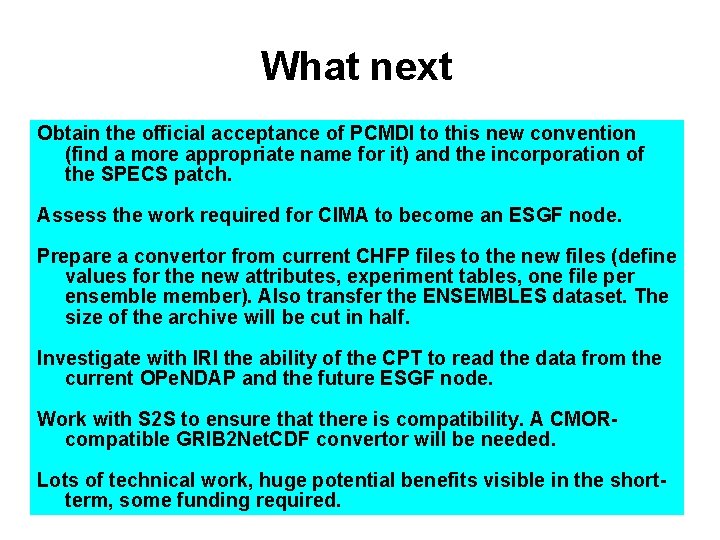 What next

Obtain the official acceptance of PCMDI to this new convention (find a more appropriate name for it) and the incorporation of the SPECS patch.

Assess the work required for CIMA to become an ESGF node.

Prepare a convertor from current CHFP files to the new files (define values for the new attributes, experiment tables, one file per ensemble member). Also transfer the ENSEMBLES dataset. The size of the archive will be cut in half.

Investigate with IRI the ability of the CPT to read the data from the current OPeNDAP and the future ESGF node.

Work with S2S to ensure that there is compatibility. A CMOR-compatible GRIB2NetCDF convertor will be needed.

Lots of technical work, huge potential benefits visible in the short-term, some funding required.